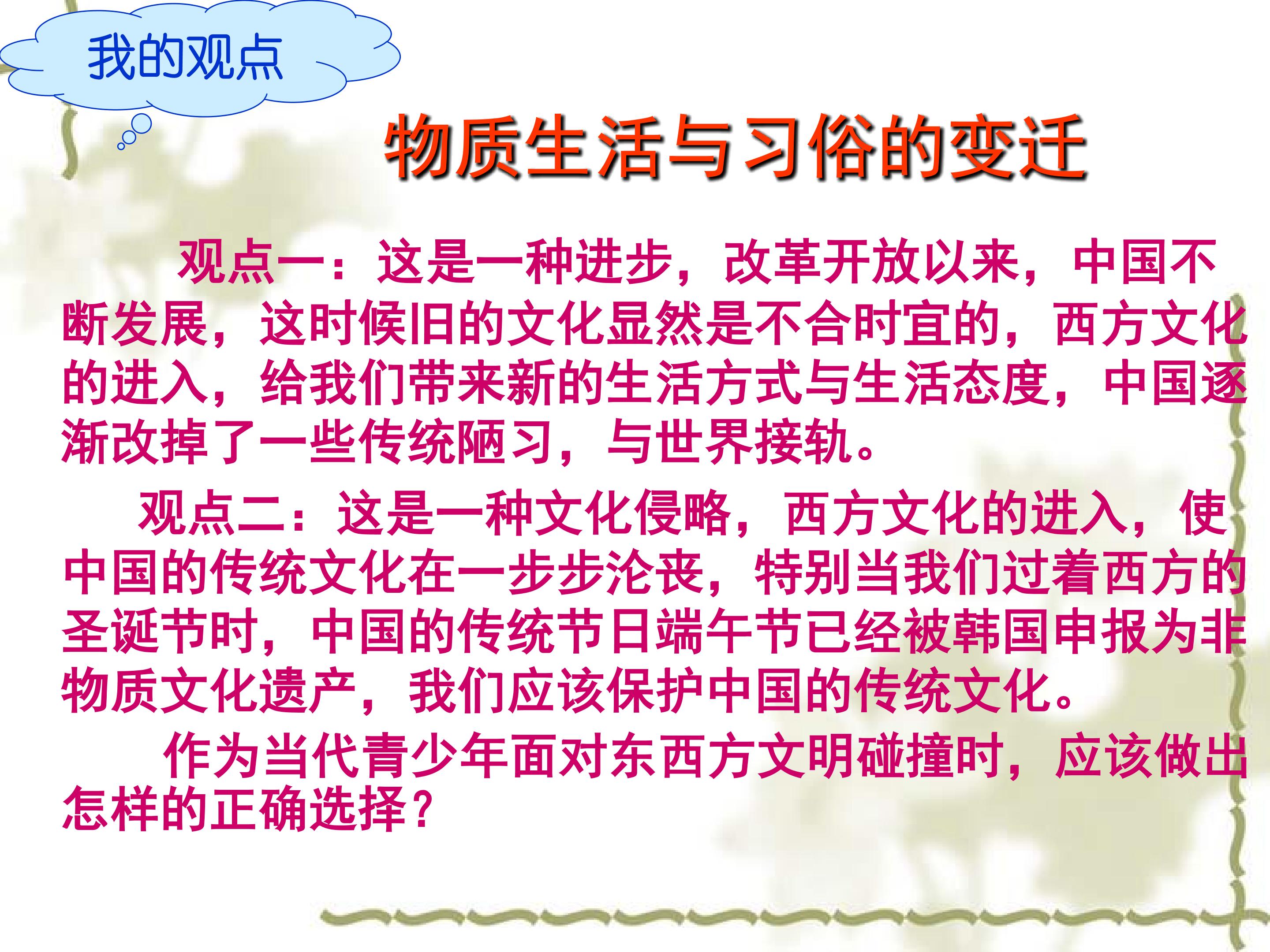 我的观点

物质生活与习俗的变迁

观点一：这是一种进步，改革开放以来，中国不断发展，这时候旧的文化显然是不合时宜的，西方文化的进入，给我们带来新的生活方式与生活态度，中国逐渐改掉了一些传统陋习，与世界接轨。

观点二：这是一种文化侵略，西方文化的进入，使中国的传统文化在一步步沦丧，特别当我们过着西方的圣诞节时，中国的传统节日端午节已经被韩国申报为非物质文化遗产，我们应该保护中国的传统文化。

作为当代青少年面对东西方文明碰撞时，应该做出怎样的正确选择？